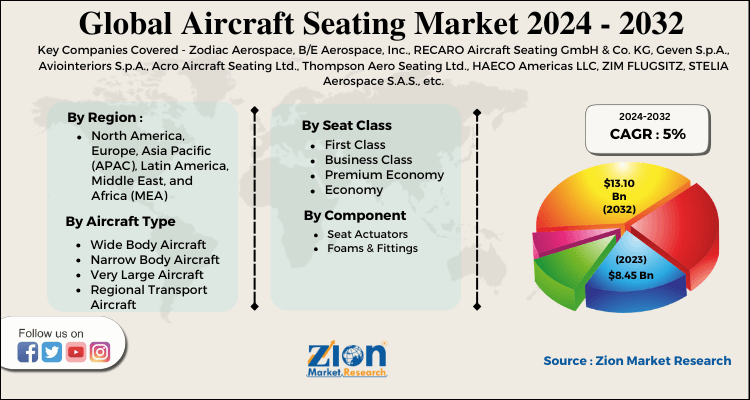 Global Aircraft Seating Market 2024 - 2032

Key Companies Covered - Zodiac Aerospace, B/E Aerospace, Inc., RECARO Aircraft Seating GmbH & Co. KG, Geven S.p.A., Aviointeriors S.p.A., Acro Aircraft Seating Ltd., Thompson Aero Seating Ltd., HAECO Americas LLC, ZIM FLUGSITZ, STELIA Aerospace S.A.S., etc.

By Region :
- North America, Europe, Asia Pacific (APAC), Latin America, Middle East, and Africa (MEA)

By Aircraft Type
- Wide Body Aircraft
- Narrow Body Aircraft
- Very Large Aircraft
- Regional Transport Aircraft

By Seat Class
- First Class
- Business Class
- Premium Economy
- Economy

By Component
- Seat Actuators
- Foams & Fittings

2024-2032
CAGR : 5%

$13.10 Bn (2032)

(2023) $8.45 Bn

Follow us on

Zion Market.Research

Source : Zion Market Research